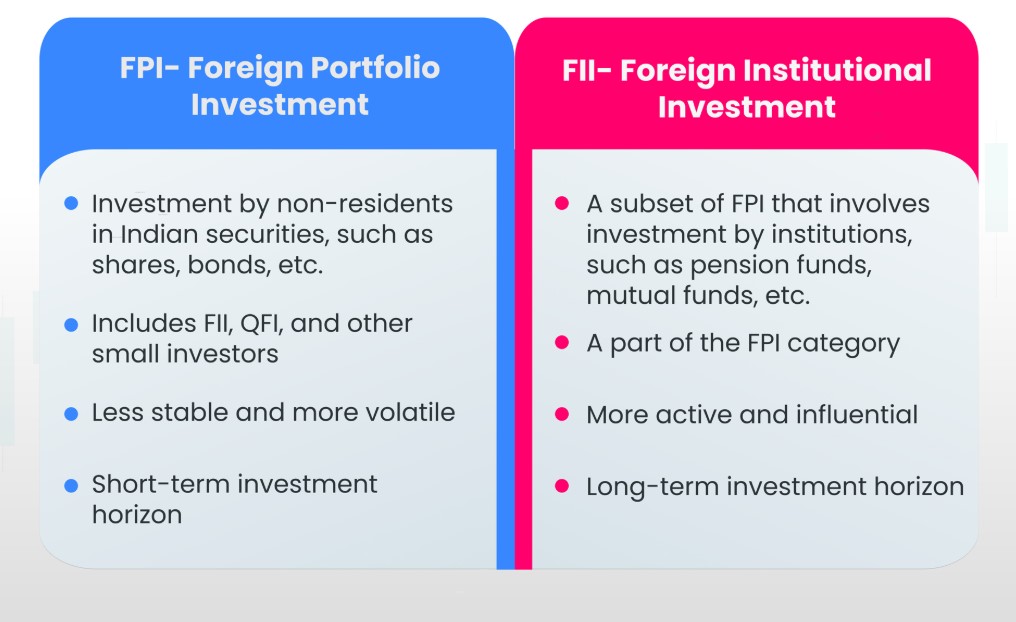 FPI- Foreign Portfolio Investment

- Investment by non-residents in Indian securities, such as shares, bonds, etc.
- Includes FII, QFI, and other small investors
- Less stable and more volatile
- Short-term investment horizon

FII- Foreign Institutional Investment

- A subset of FPI that involves investment by institutions, such as pension funds, mutual funds, etc.
- A part of the FPI category
- More active and influential
- Long-term investment horizon